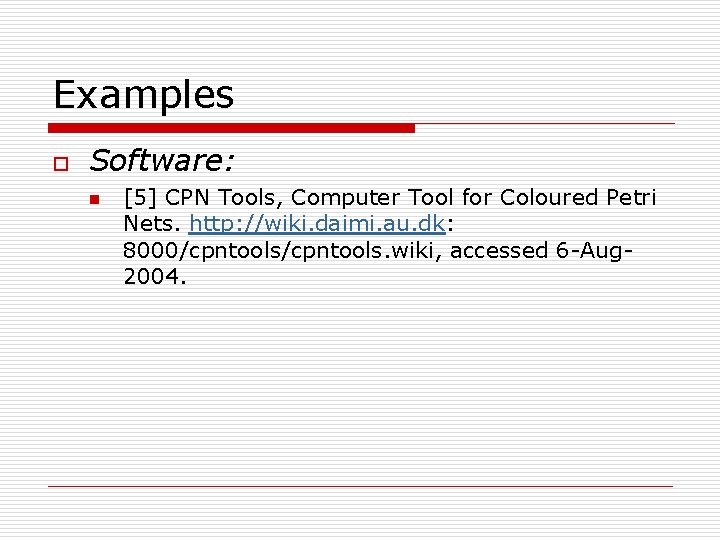 Examples

Software:

[5] CPN Tools, Computer Tool for Coloured Petri Nets. http://wiki.daimi.au.dk: 8000/cpntools/cpntools.wiki, accessed 6-Aug-2004.